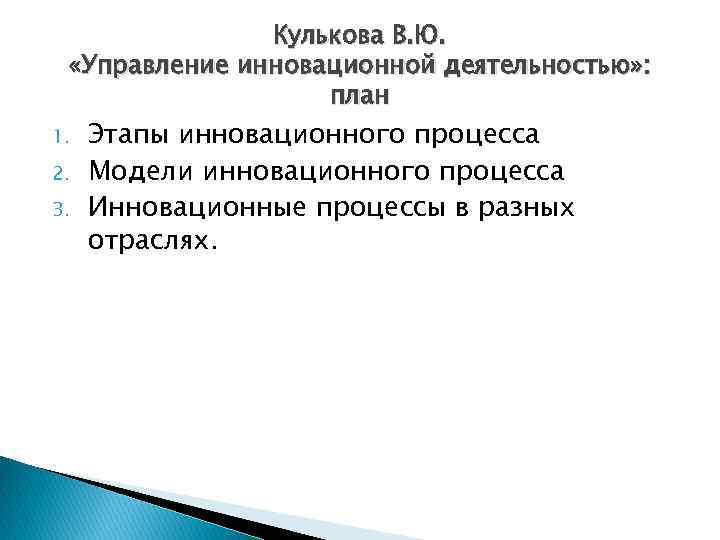 Кулькова В.Ю.
«Управление инновационной деятельностью»:
план

1. Этапы инновационного процесса
2. Модели инновационного процесса
3. Инновационные процессы в разных отраслях.